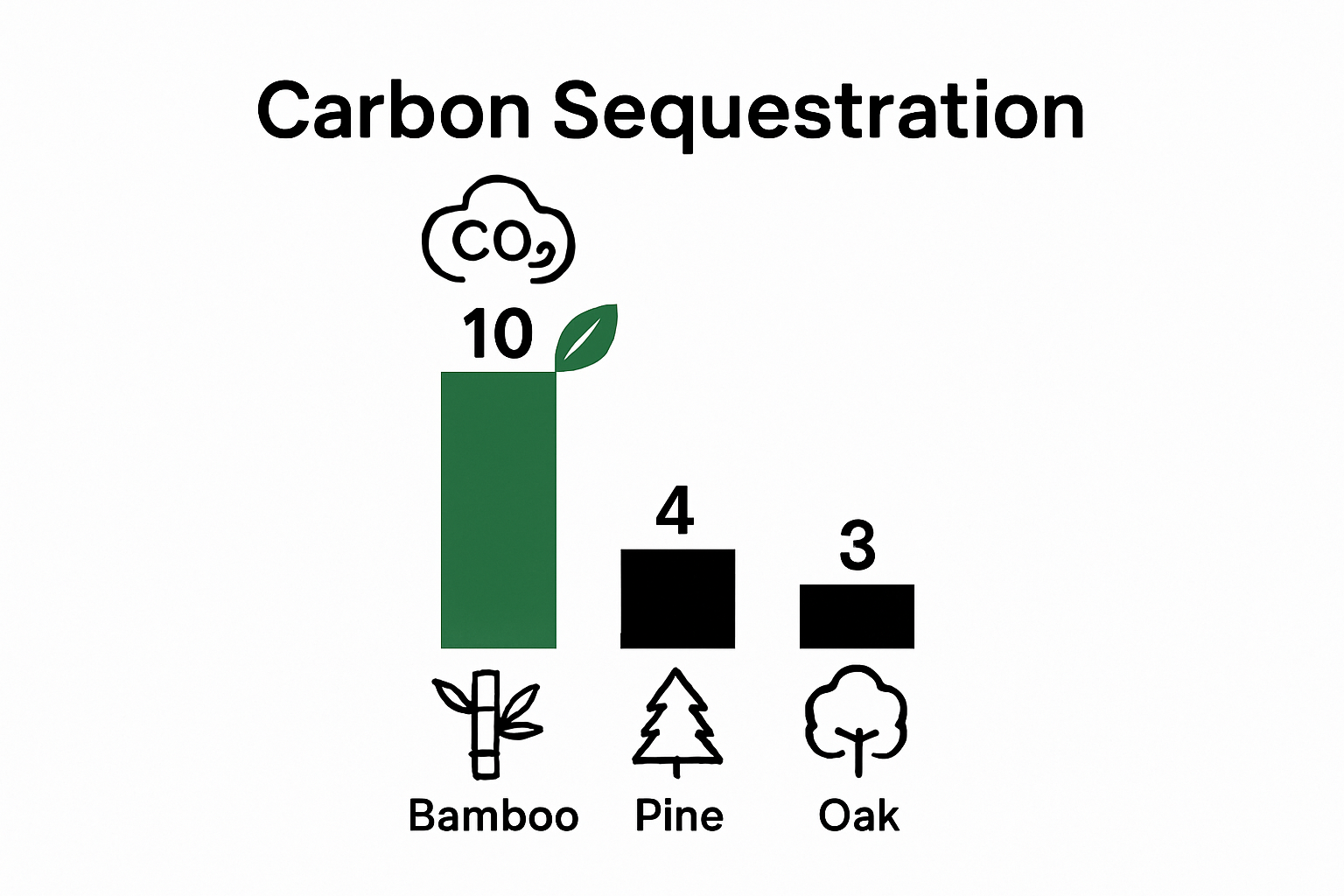 Carbon Sequestration

$CO_2$

10

4

3

Bamboo

Pine

Oak